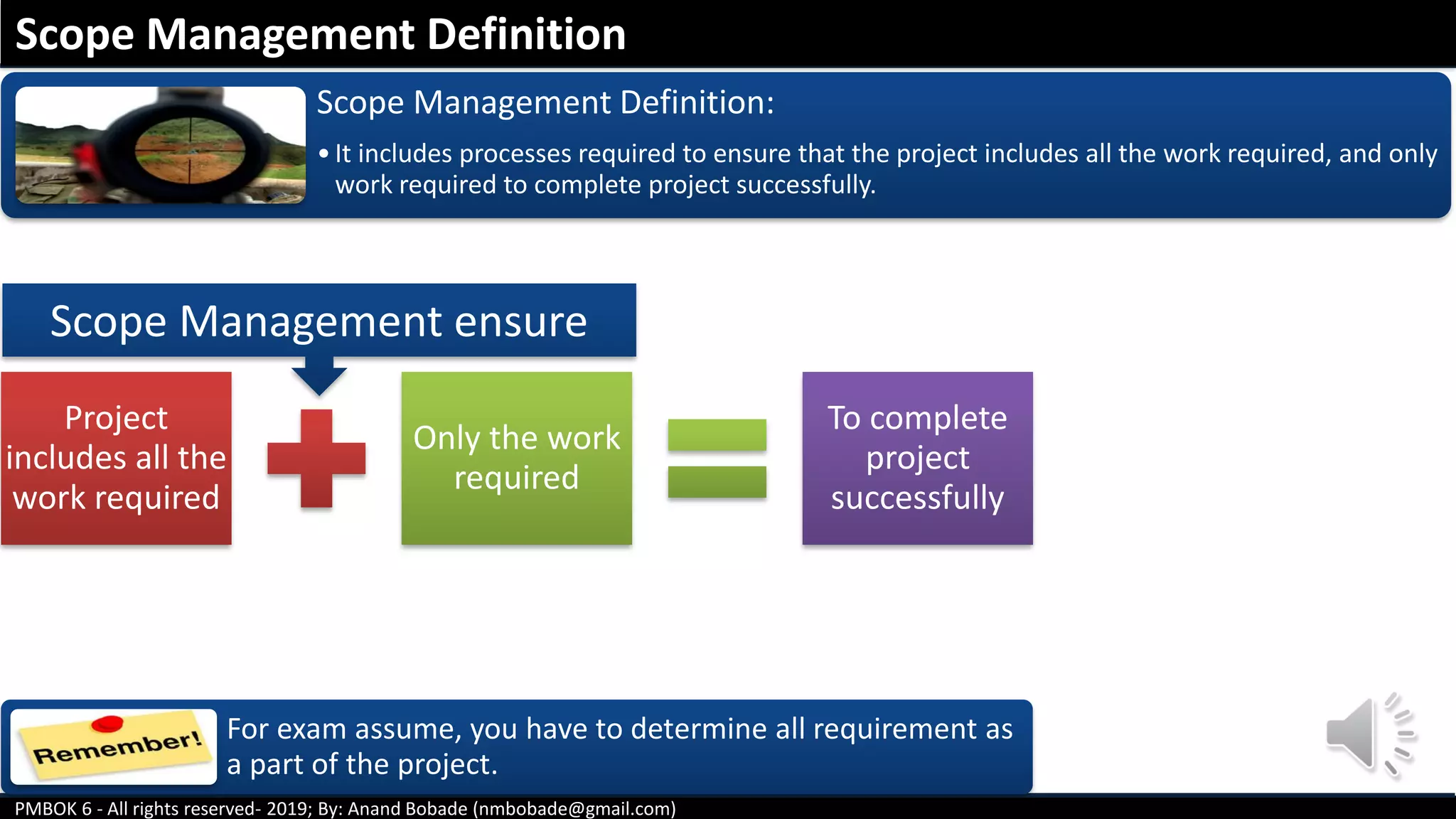 Scope Management Definition

Scope Management Definition:

• It includes processes required to ensure that the project includes all the work required, and only work required to complete project successfully.

Scope Management ensure

Project includes all the work required

Only the work required

To complete project successfully

Remember!

For exam assume, you have to determine all requirement as a part of the project.

PMBOK 6 - All rights reserved- 2019; By: Anand Bobade (nmbobade@gmail.com)